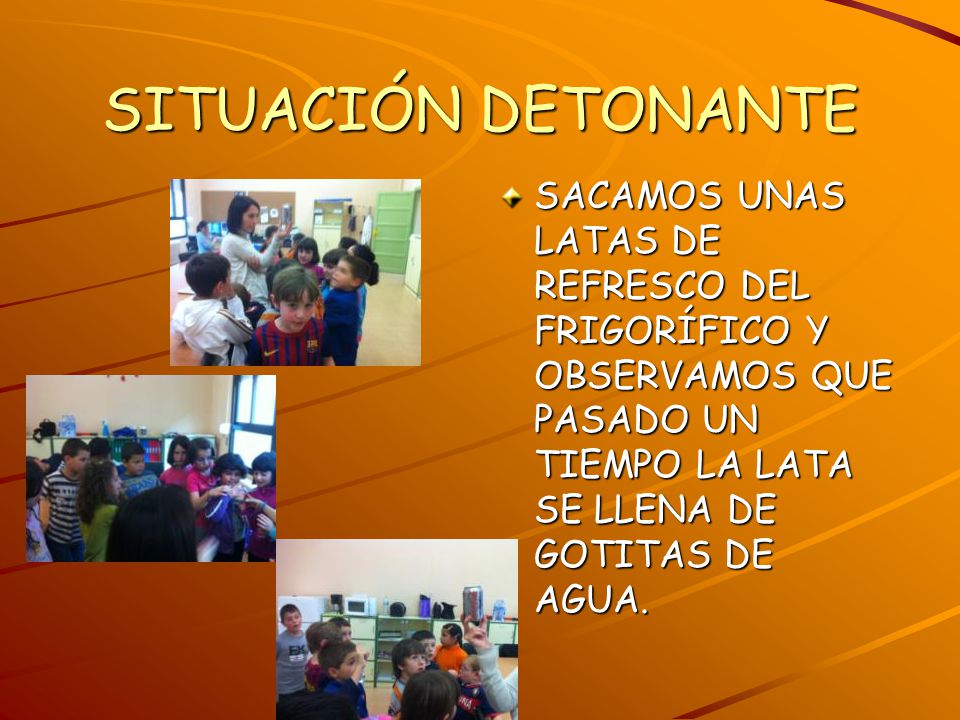 SITUACIÓN DETONANTE

SACAMOS UNAS LATAS DE REFRESCO DEL FRIGORÍFICO Y OBSERVAMOS QUE PASADO UN TIEMPO LA LATA SE LLENA DE GOTITAS DE AGUA.